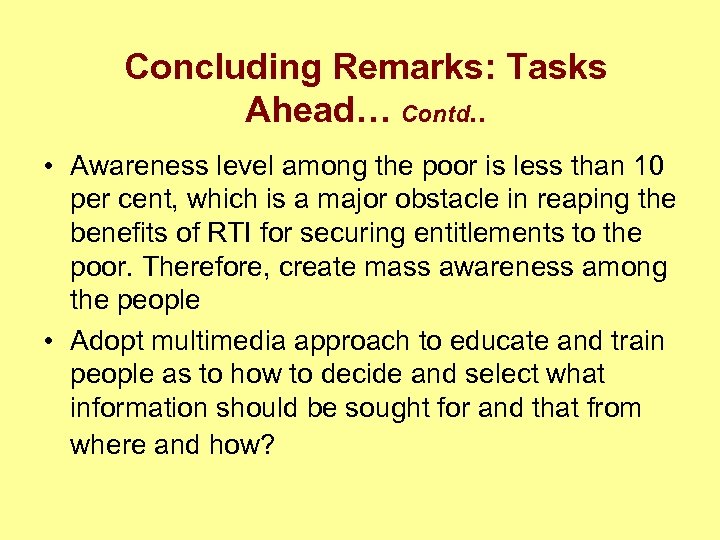 Concluding Remarks: Tasks Ahead… Contd..

• Awareness level among the poor is less than 10 per cent, which is a major obstacle in reaping the benefits of RTI for securing entitlements to the poor. Therefore, create mass awareness among the people

• Adopt multimedia approach to educate and train people as to how to decide and select what information should be sought for and that from where and how?